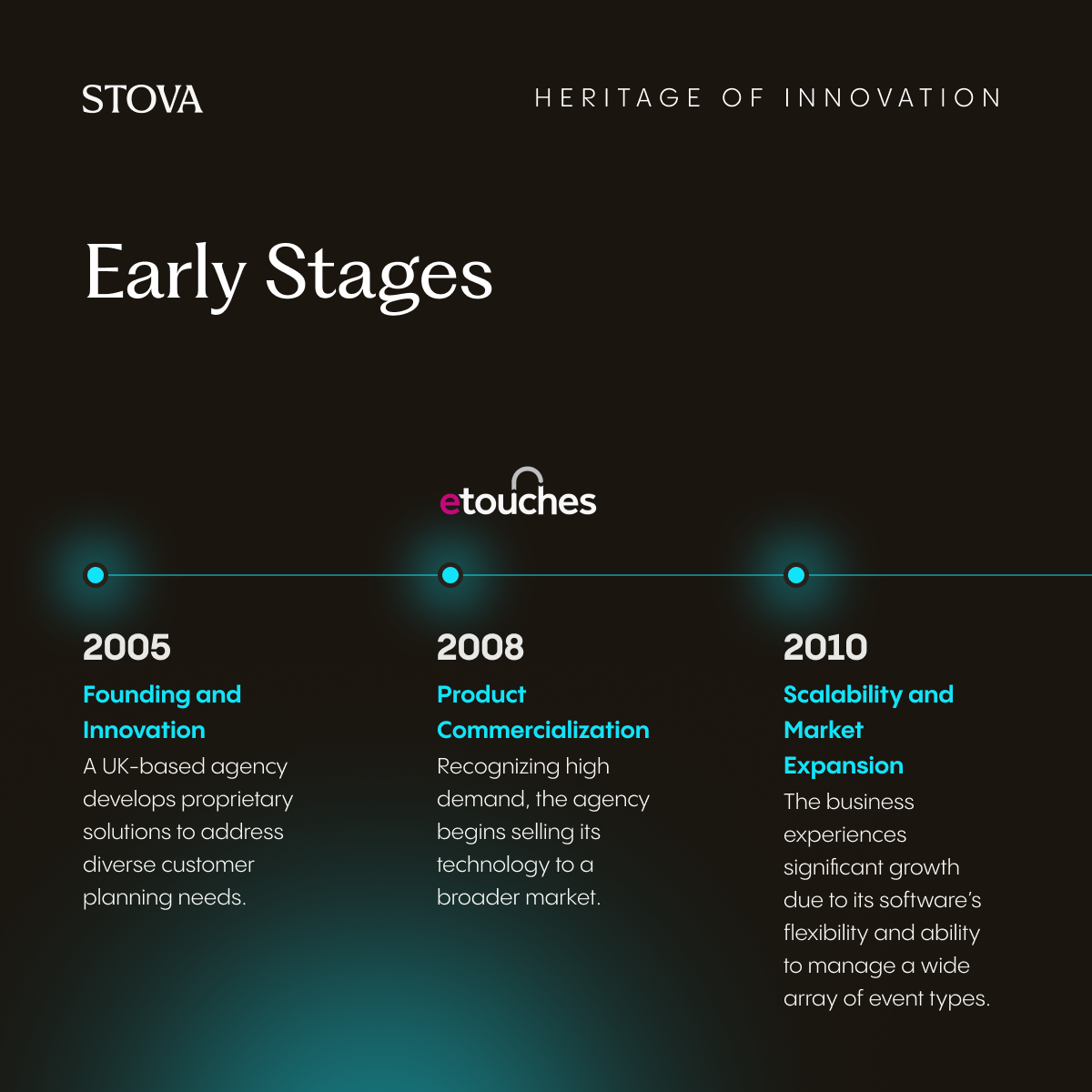 STOVA

HERITAGE OF INNOVATION

Early Stages

etouches

2005

Founding and Innovation

A UK-based agency develops proprietary solutions to address diverse customer planning needs.

2008

Product Commercialization

Recognizing high demand, the agency begins selling its technology to a broader market.

2010

Scalability and Market Expansion

The business experiences significant growth due to its software's flexibility and ability to manage a wide array of event types.